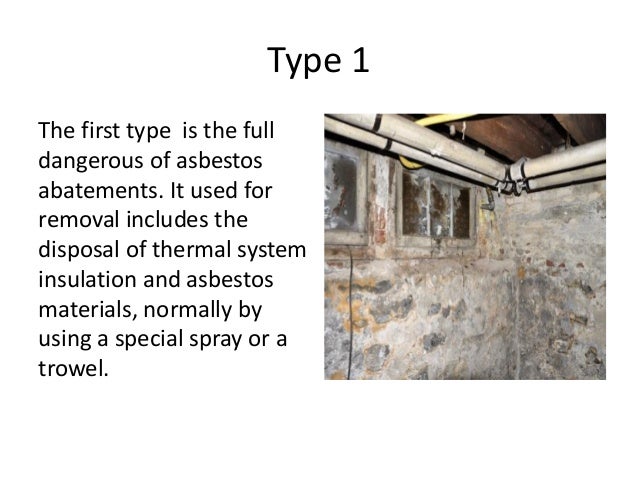 Type 1

The first type  is the full dangerous of asbestos abatements. It used for removal includes the disposal of thermal system insulation and asbestos materials, normally by using a special spray or a trowel.